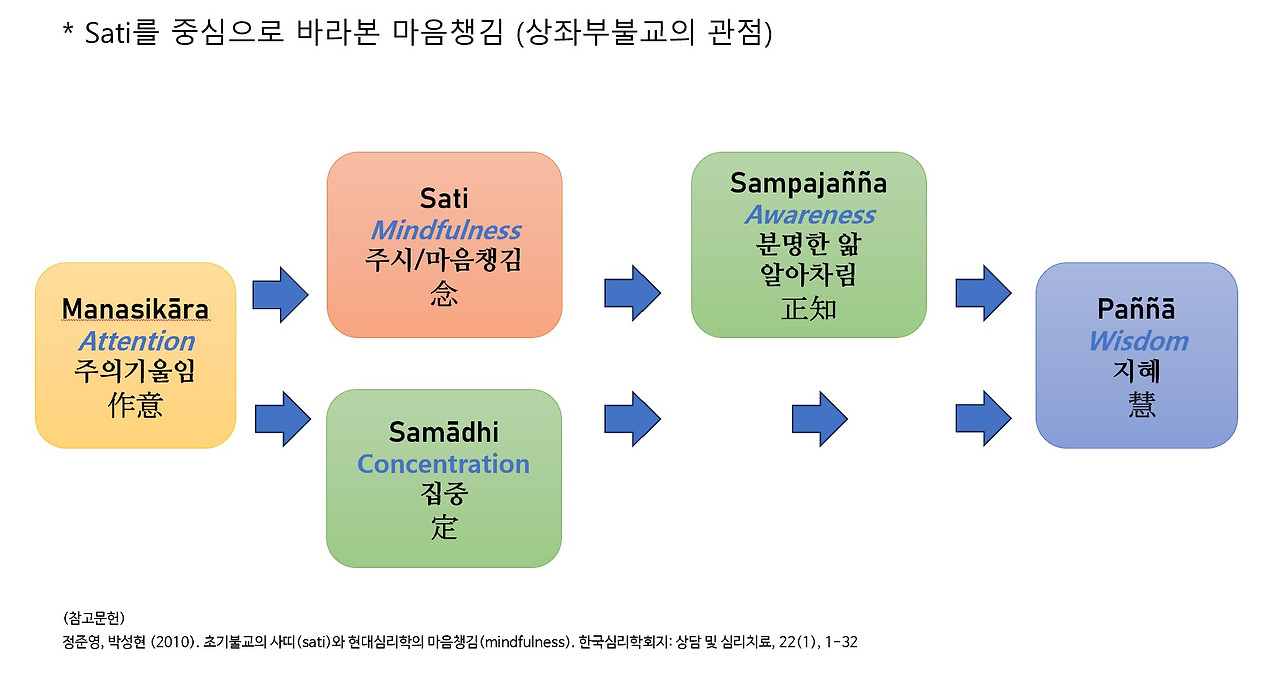 * Sati를 중심으로 바라본 마음챙김 (상좌부불교의 관점)

Manasikāra
Attention
주의기울임
作意

Sati
Mindfulness
주시/마음챙김
念

Samādhi
Concentration
집중
定

Sampajañña
Awareness
분명한 앎
알아차림
正知

Paññā
Wisdom
지혜
慧

(참고문헌)
정준영, 박성현 (2010). 초기불교의 사띠(sati)와 현대심리학의 마음챙김(mindfulness). 한국심리학회지: 상담 및 심리치료, 22(1), 1-32